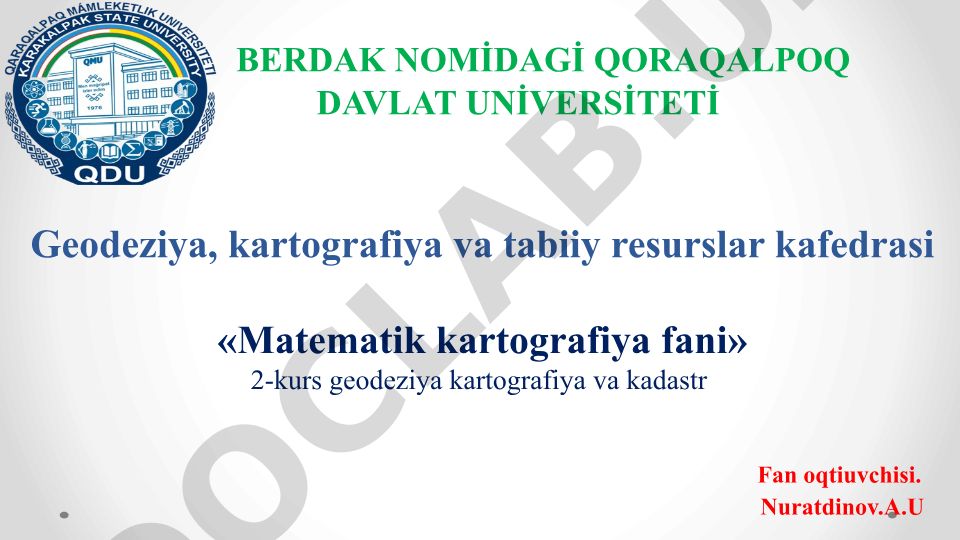 QARAQALPAQ MÁMLEKETLIK UNIVERSITETI
KARAKALPAK STATE UNIVERSITY
QMU
1976
QDU

BERDAK NOMİDAGİ QORAQALPOQ DAVLAT UNİVERSİTETİ

Geodeziya, kartografiya va tabiiy resurslar kafedrasi

«Matematik kartografiya fani»
2-kurs geodeziya kartografiya va kadastr

Fan oqtiuvchisi.
Nuratdinov.A.U

DOCLAB.U